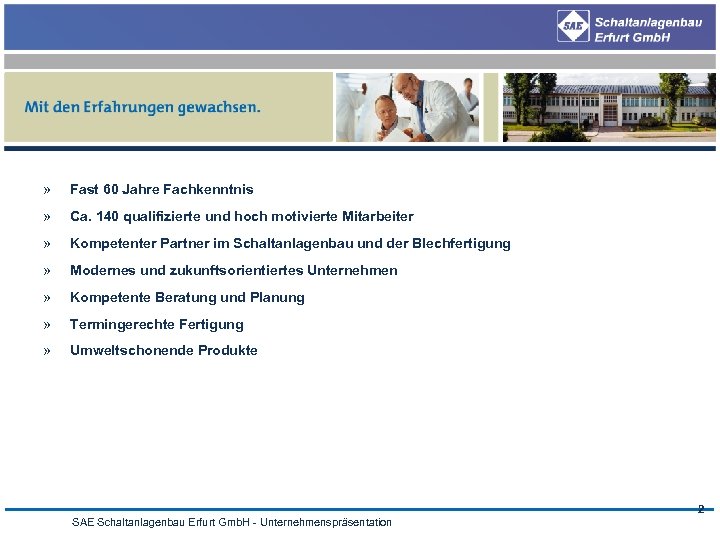 SAE Schaltanlagenbau Erfurt GmbH

Mit den Erfahrungen gewachsen.

» Fast 60 Jahre Fachkenntnis

» Ca. 140 qualifizierte und hoch motivierte Mitarbeiter

» Kompetenter Partner im Schaltanlagenbau und der Blechfertigung

» Modernes und zukunftsorientiertes Unternehmen

» Kompetente Beratung und Planung

» Termingerechte Fertigung

» Umweltschonende Produkte

2

SAE Schaltanlagenbau Erfurt GmbH - Unternehmenspräsentation